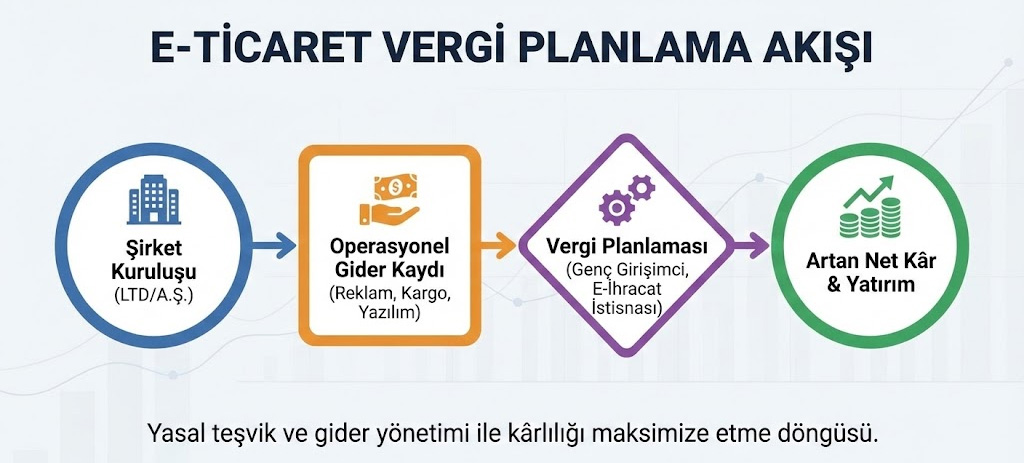 E-TİCARET VERGİ PLANLAMA AKIŞI

Şirket Kuruluşu (LTD/A.Ş.)

Operasyonel Gider Kaydı (Reklam, Kargo, Yazılım)

Vergi Planlaması (Genç Girişimci, E-İhracat İstisnası)

Artan Net Kâr & Yatırım

Yasal teşvik ve gider yönetimi ile kârlılığı maksimize etme döngüsü.